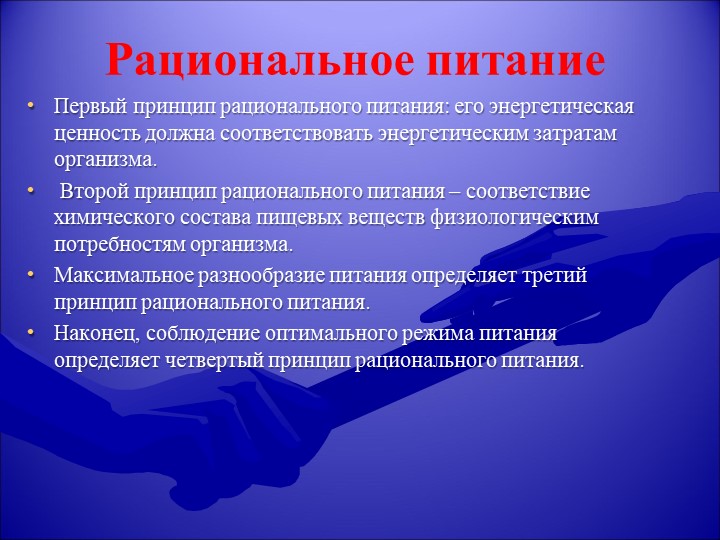 Рациональное питание

• Первый принцип рационального питания: его энергетическая ценность должна соответствовать энергетическим затратам организма.

• Второй принцип рационального питания – соответствие химического состава пищевых веществ физиологическим потребностям организма.

• Максимальное разнообразие питания определяет третий принцип рационального питания.

• Наконец, соблюдение оптимального режима питания определяет четвертый принцип рационального питания.